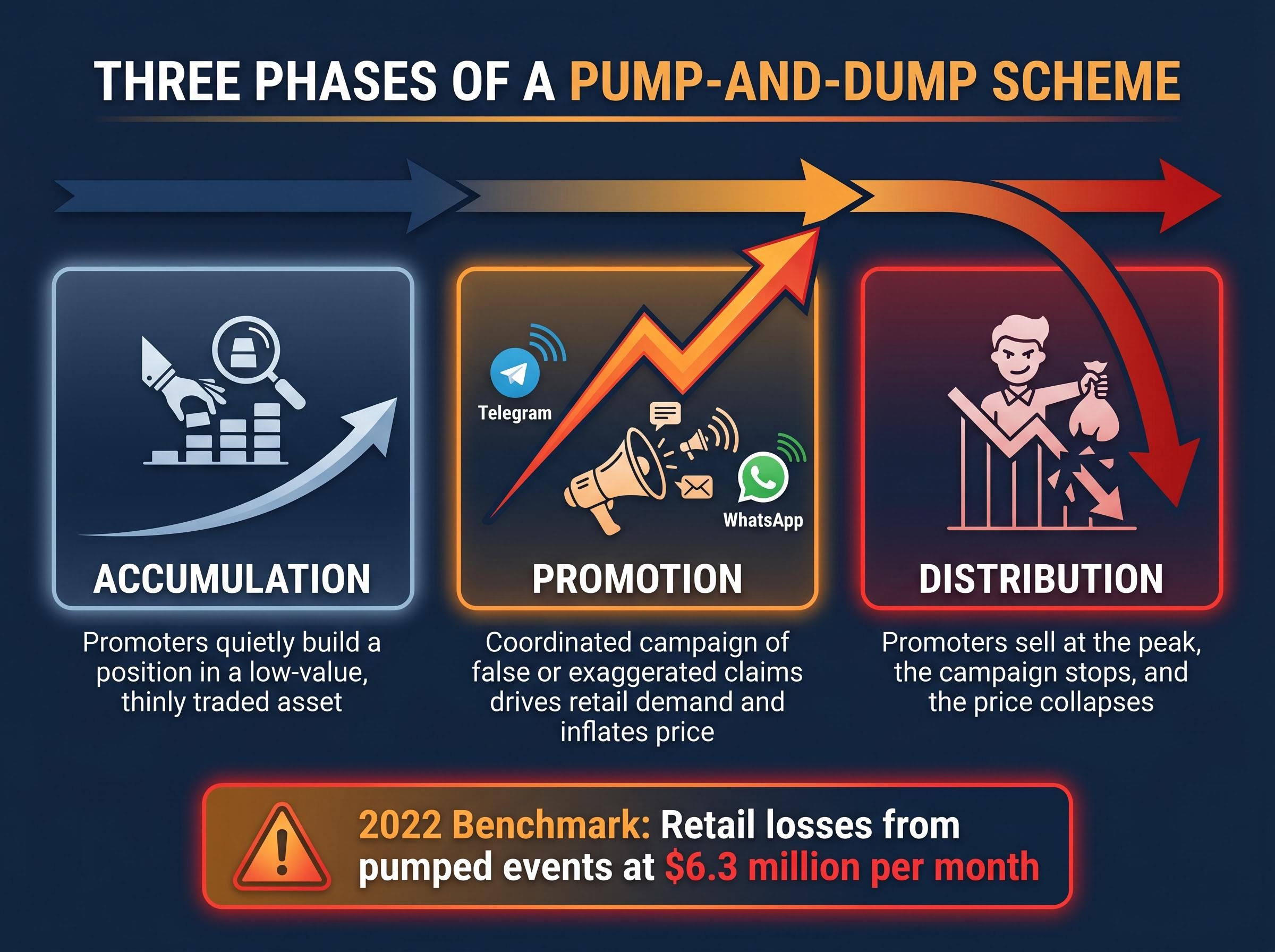 THREE PHASES OF A PUMP-AND-DUMP SCHEME

ACCUMULATION

Promoters quietly build a position in a low-value, thinly traded asset

Telegram

WhatsApp

PROMOTION

Coordinated campaign of false or exaggerated claims drives retail demand and inflates price

DISTRIBUTION

Promoters sell at the peak, the campaign stops, and the price collapses

2022 Benchmark: Retail losses from pumped events at $6.3 million per month